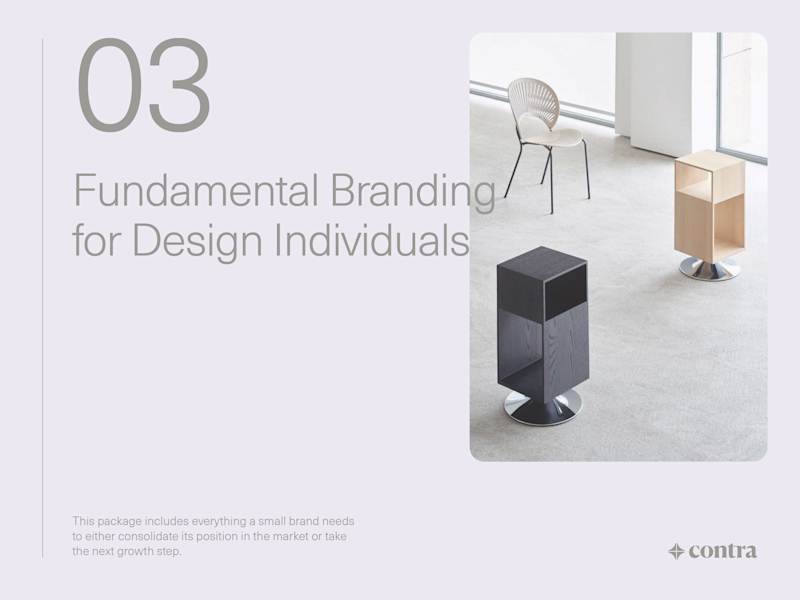 03

Fundamental Branding for Design Individuals

This package includes everything a small brand needs to either consolidate its position in the market or take the next growth step.

contra